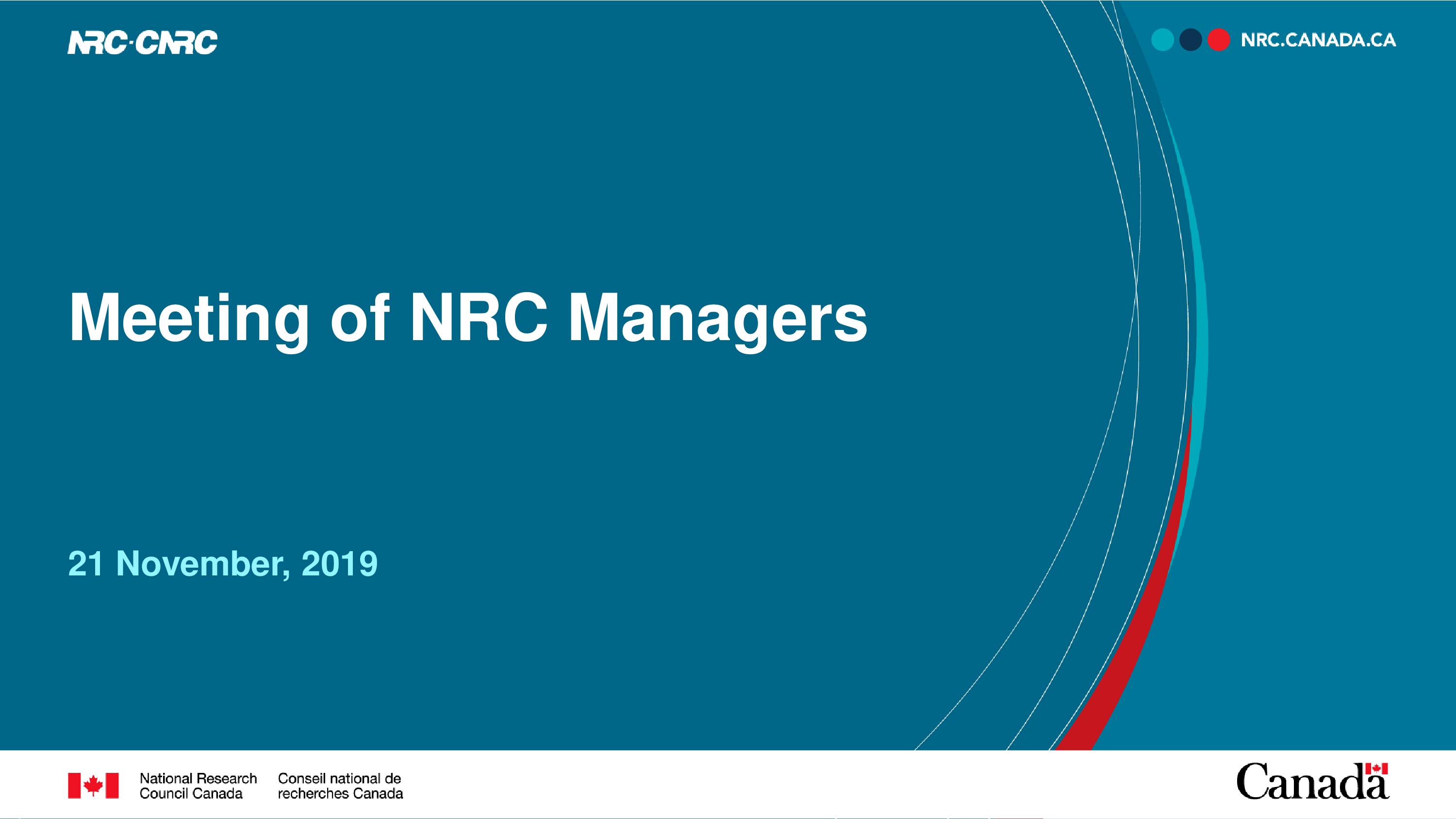 NRC·CNRC

NRC.CANADA.CA

Meeting of NRC Managers

21 November, 2019

National Research Council Canada

Conseil national de recherches Canada

Canada